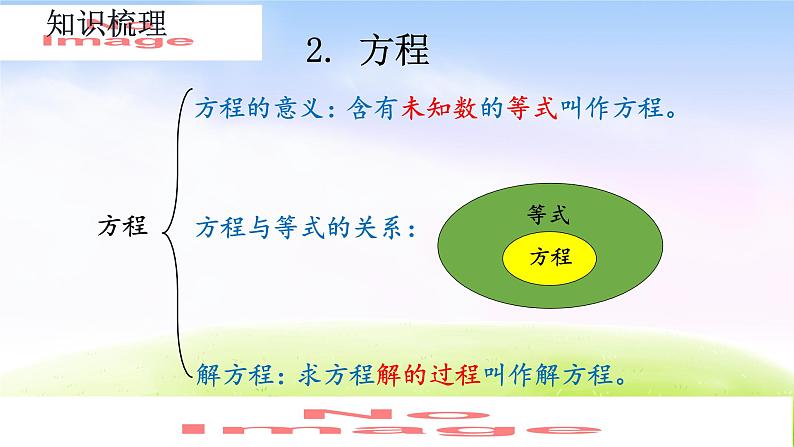 知识梳理
Image

2. 方程

方程

方程的意义：含有未知数的等式叫作方程。

方程与等式的关系：

等式

方程

解方程：求方程解的过程叫作解方程。

No
Image